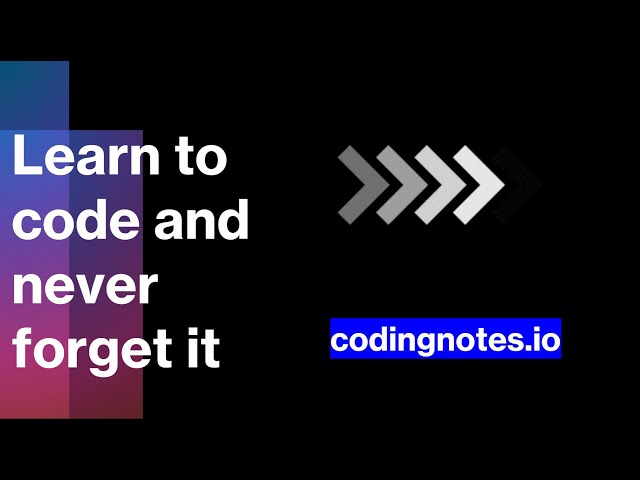 Learn to code and never forget it

codingnotes.io